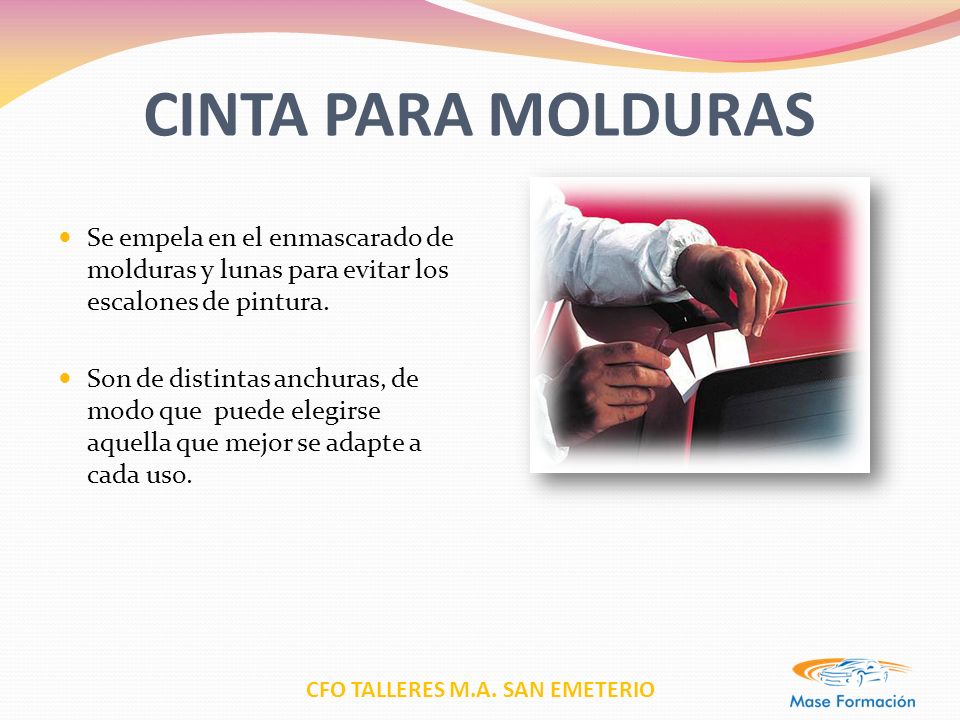 CINTA PARA MOLDURAS

Se empela en el enmascarado de molduras y lunas para evitar los escalones de pintura.

Son de distintas anchuras, de modo que puede elegirse aquella que mejor se adapte a cada uso.

CFO TALLERES M.A. SAN EMETERIO

Mase Formación